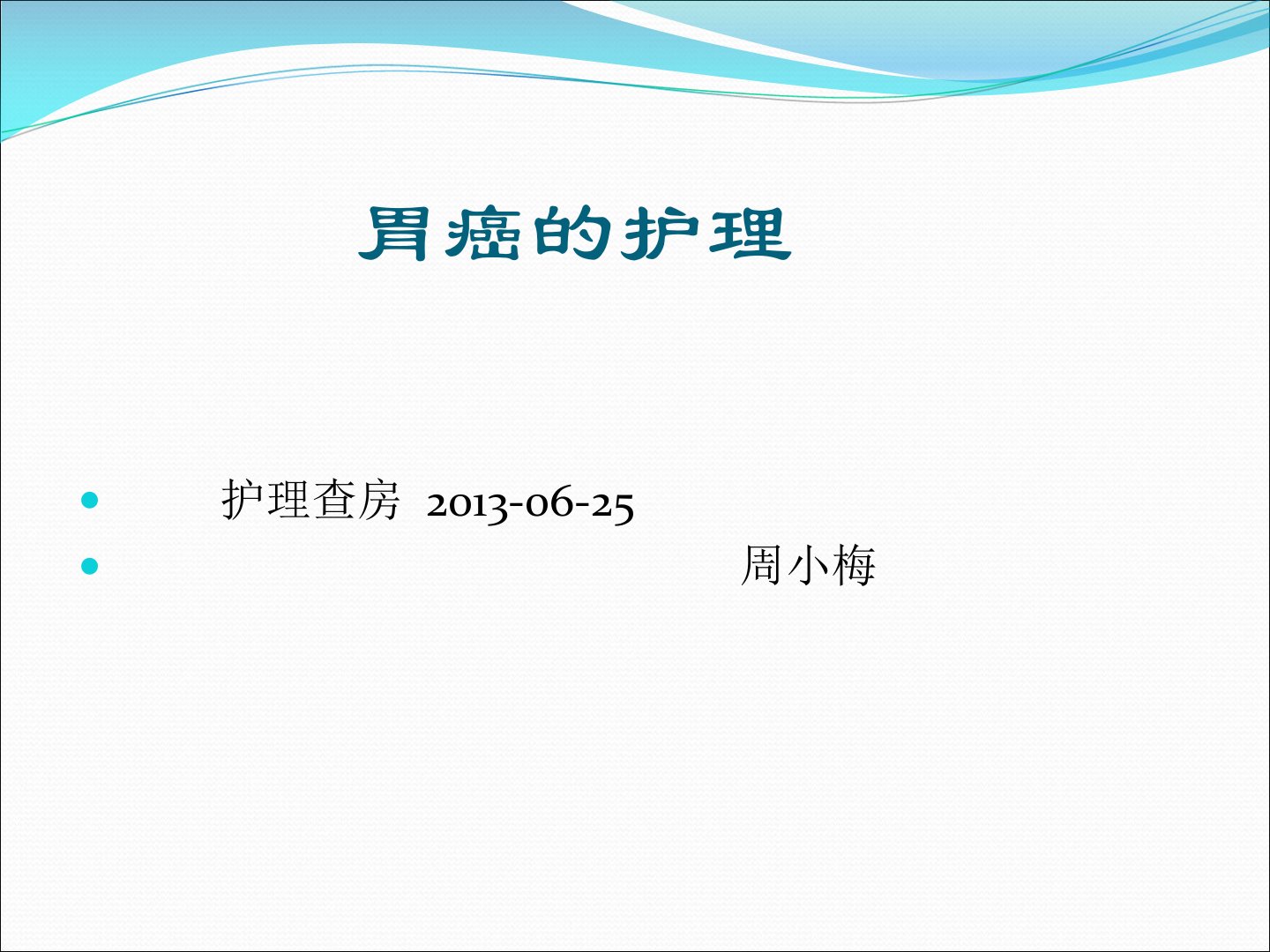 胃癌的护理

- 护理查房 2013-06-25
- 周小梅